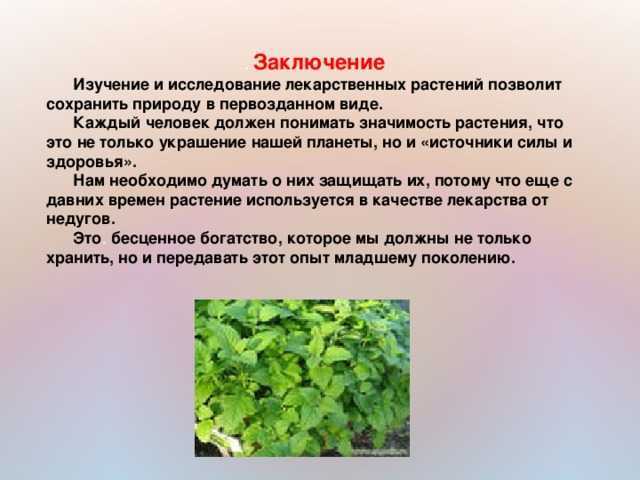 Заключение

Изучение и исследование лекарственных растений позволит сохранить природу в первозданном виде.

Каждый человек должен понимать значимость растения, что это не только украшение нашей планеты, но и «источники силы и здоровья».

Нам необходимо думать о них защищать их, потому что еще с давних времен растение используется в качестве лекарства от недугов.

Это бесценное богатство, которое мы должны не только хранить, но и передавать этот опыт младшему поколению.